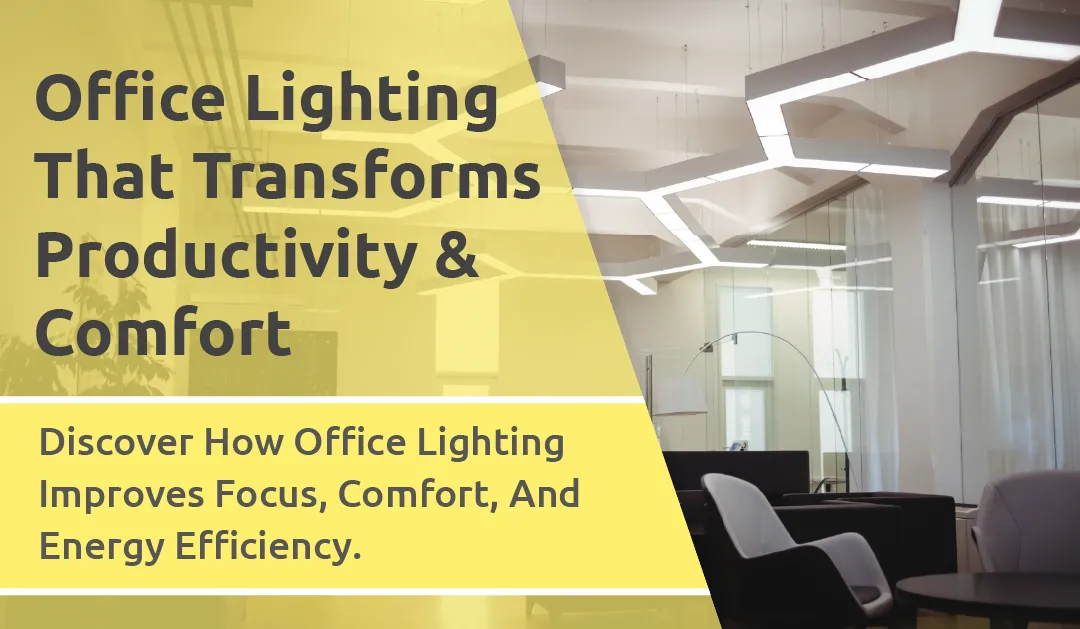 Office Lighting That Transforms Productivity & Comfort

Discover How Office Lighting Improves Focus, Comfort, And Energy Efficiency.